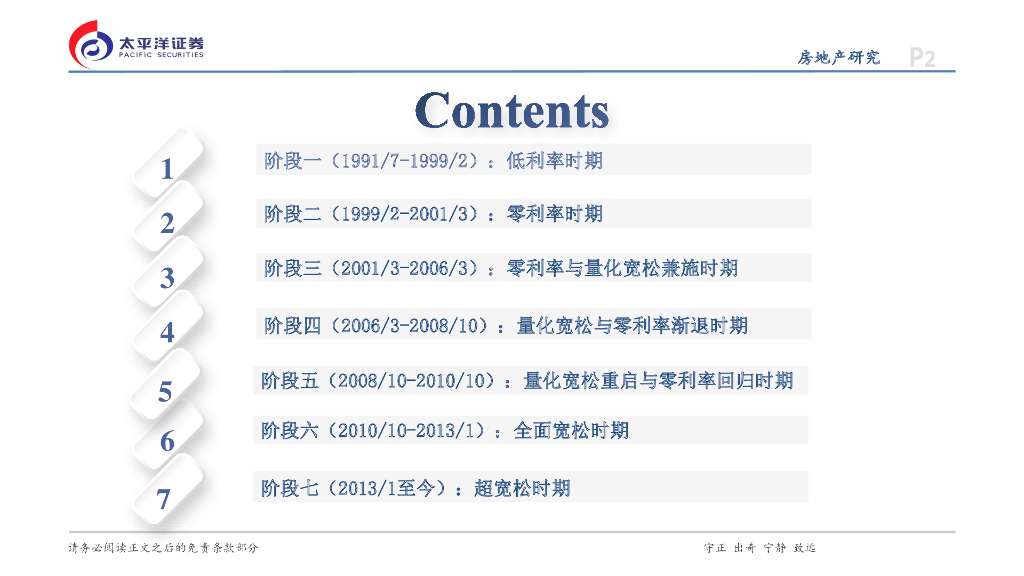 太平洋证券
PACIFIC SECURITIES

房地产研究 P2

Contents

1
阶段一（1991/7-1999/2）：低利率时期

2
阶段二（1999/2-2001/3）：零利率时期

3
阶段三（2001/3-2006/3）：零利率与量化宽松兼施时期

4
阶段四（2006/3-2008/10）：量化宽松与零利率渐退时期

5
阶段五（2008/10-2010/10）：量化宽松重启与零利率回归时期

6
阶段六（2010/10-2013/1）：全面宽松时期

7
阶段七（2013/1至今）：超宽松时期

请务必阅读正文之后的免责条款部分

守正 出奇 宁静 致远